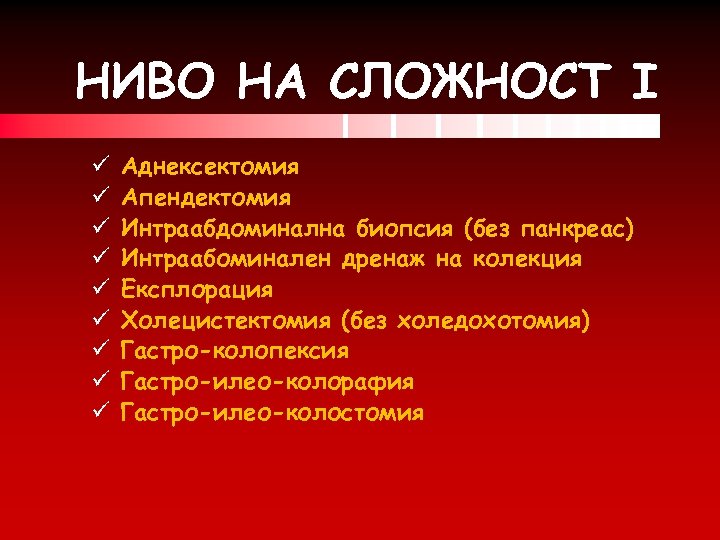 НИВО НА СЛОЖНОСТ I

✓ Аднексектомия
✓ Апендектомия
✓ Интраабдоминална биопсия (без панкреас)
✓ Интраабоминален дренаж на колекция
✓ Експлорация
✓ Холецистектомия (без холедохотомия)
✓ Гастро-колопексия
✓ Гастро-илео-колорафия
✓ Гастро-илео-колостомия